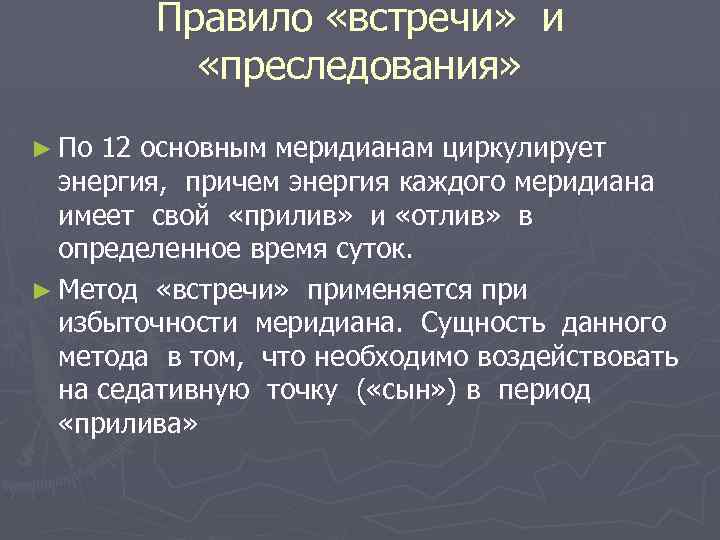 Правило «встречи» и «преследования»

► По 12 основным меридианам циркулирует энергия, причем энергия каждого меридиана имеет свой «прилив» и «отлив» в определенное время суток.

► Метод «встречи» применяется при избыточности меридиана. Сущность данного метода в том, что необходимо воздействовать на седативную точку («сын») в период «прилива»